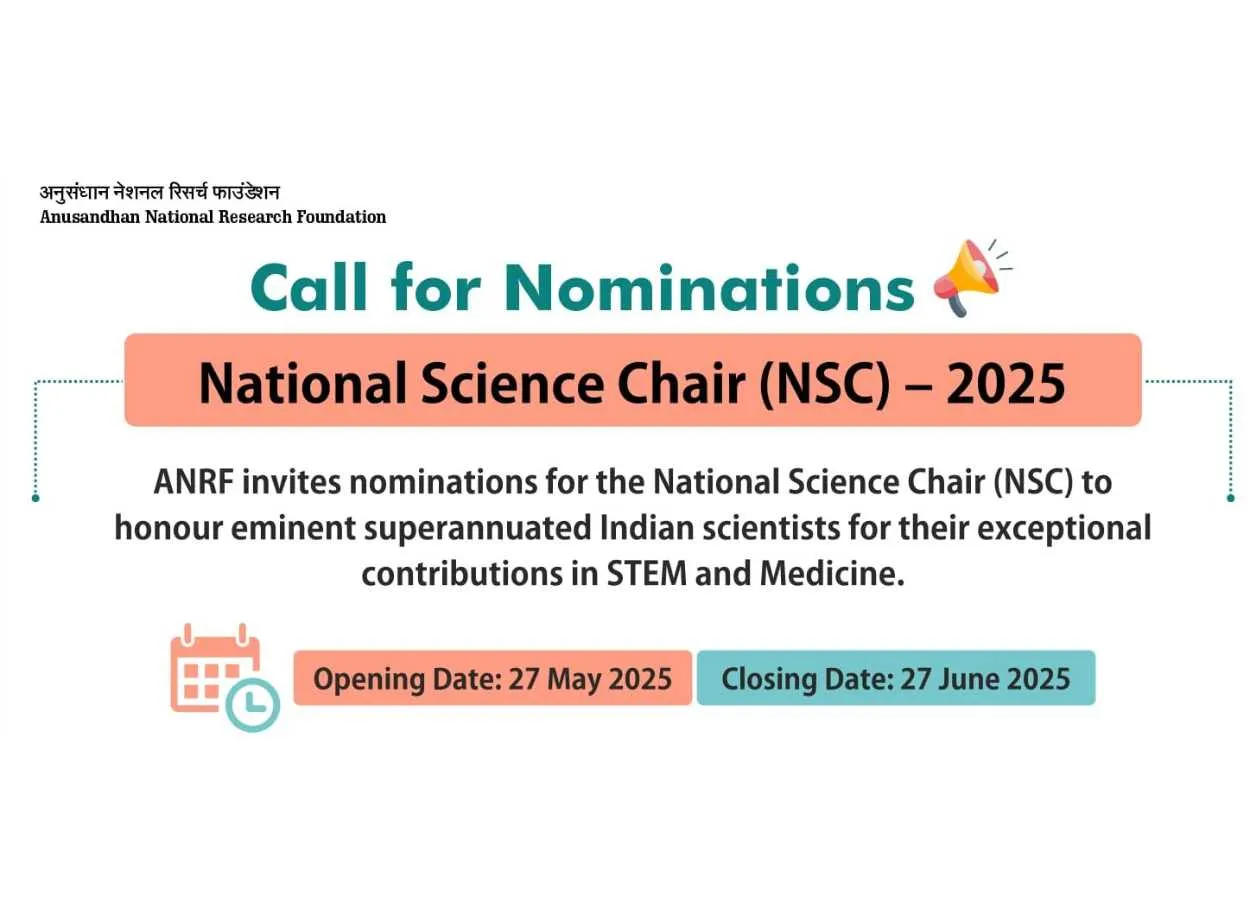 अनुसंधान नेशनल रिसर्च फाउंडेशन
Anusandhan National Research Foundation

Call for Nominations

National Science Chair (NSC) – 2025

ANRF invites nominations for the National Science Chair (NSC) to honour eminent superannuated Indian scientists for their exceptional contributions in STEM and Medicine.

Opening Date: 27 May 2025

Closing Date: 27 June 2025